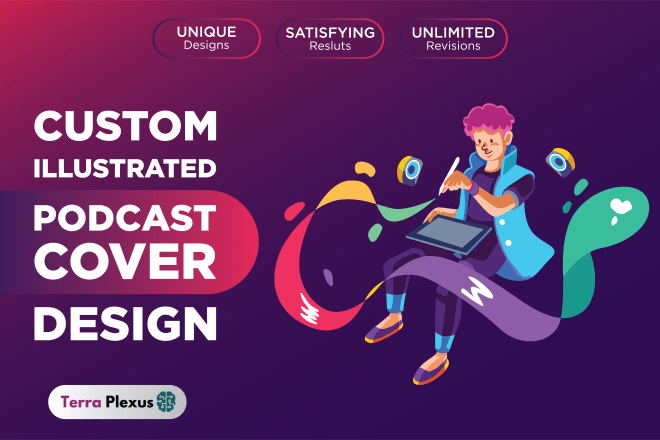 UNIQUE
Designs

SATISFYING
Resluts

UNLIMITED
Revisions

CUSTOM
ILLUSTRATED
PODCAST
COVER
DESIGN

Terra Plexus